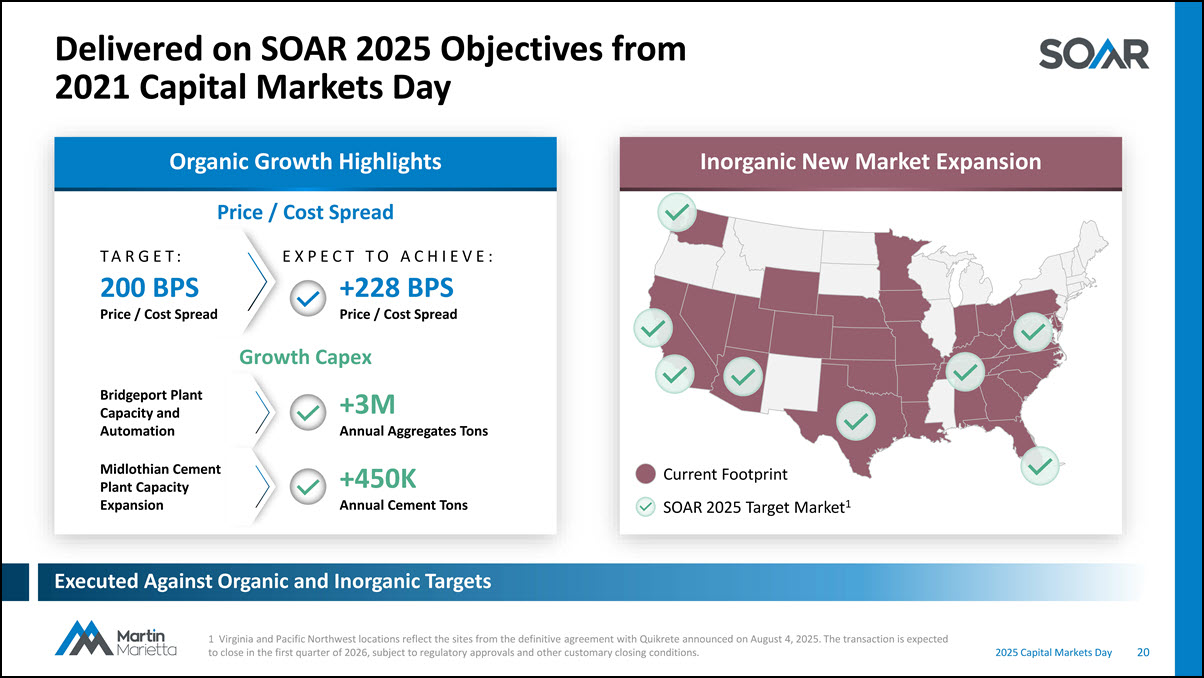 Delivered on SOAR 2025 Objectives from 2021 Capital Markets Day

SOAR

Organic Growth Highlights

Price / Cost Spread

TARGET:

200 BPS
Price / Cost Spread

EXPECT TO ACHIEVE:

+228 BPS
Price / Cost Spread

Growth Capex

Bridgeport Plant Capacity and Automation

+3M
Annual Aggregates Tons

Midlothian Cement Plant Capacity Expansion

+450K
Annual Cement Tons

Inorganic New Market Expansion

Current Footprint

SOAR 2025 Target Market$^1$

Executed Against Organic and Inorganic Targets

Martin Marietta

1 Virginia and Pacific Northwest locations reflect the sites from the definitive agreement with Quikrete announced on August 4, 2025. The transaction is expected to close in the first quarter of 2026, subject to regulatory approvals and other customary closing conditions.

2025 Capital Markets Day 20